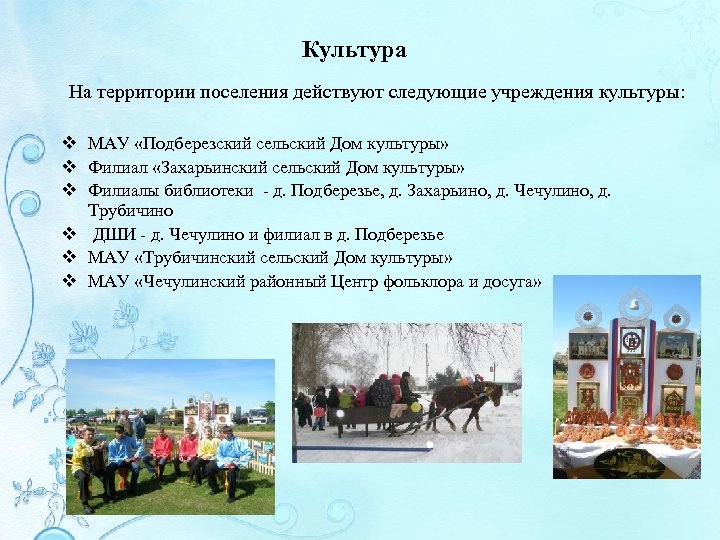 Культура

На территории поселения действуют следующие учреждения культуры:

❖ МАУ «Подберезский сельский Дом культуры»
❖ Филиал «Захарьинский сельский Дом культуры»
❖ Филиалы библиотеки - д. Подберезье, д. Захарьино, д. Чечулино, д. Трубичино
❖ ДШИ - д. Чечулино и филиал в д. Подберезье
❖ МАУ «Трубичинский сельский Дом культуры»
❖ МАУ «Чечулинский районный Центр фольклора и досуга»